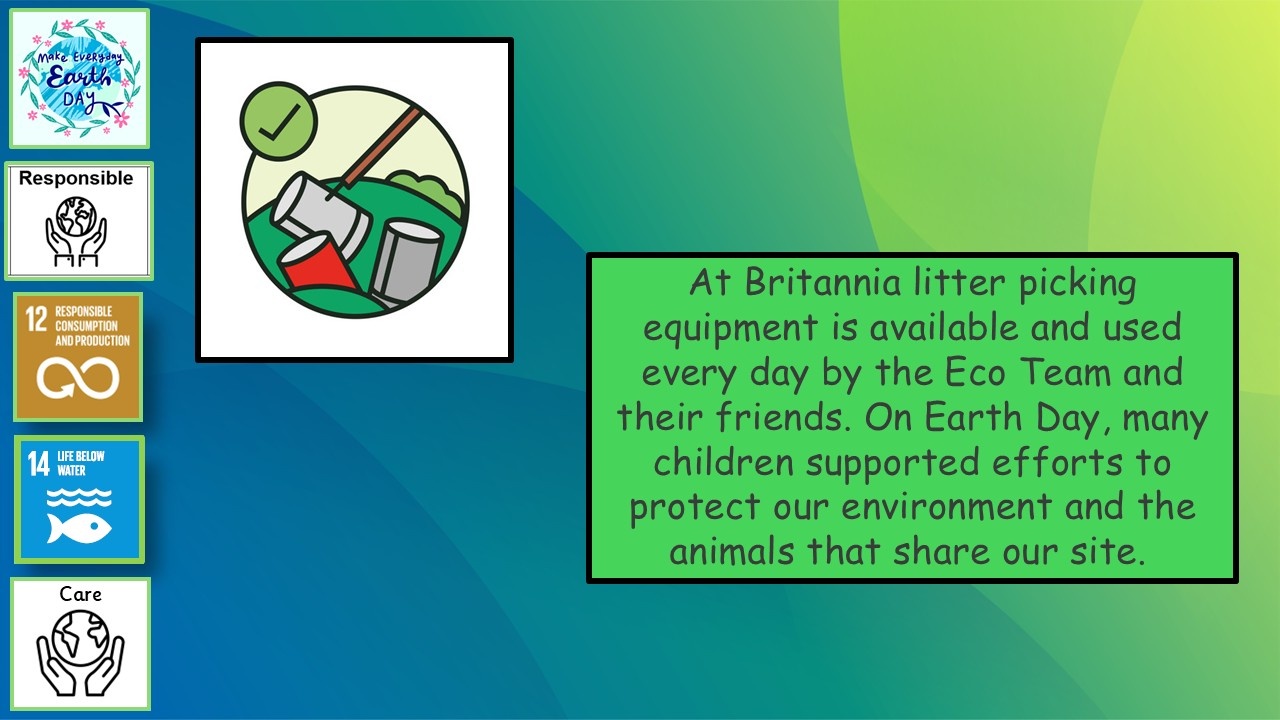 Make Everyday Earth DAY

Responsible

12 RESPONSIBLE CONSUMPTION AND PRODUCTION

14 LIFE BELOW WATER

Care

At Britannia litter picking equipment is available and used every day by the Eco Team and their friends. On Earth Day, many children supported efforts to protect our environment and the animals that share our site.